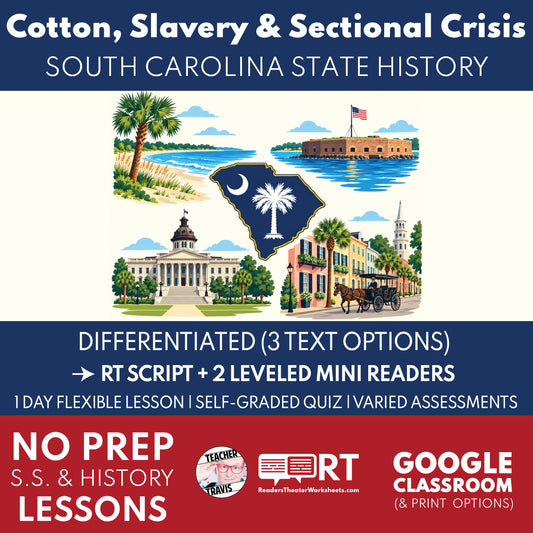 Cotton, Slavery & Sectional Crisis
SOUTH CAROLINA STATE HISTORY

DIFFERENTIATED (3 TEXT OPTIONS)
→ RT SCRIPT + 2 LEVELED MINI READERS
1 DAY FLEXIBLE LESSON | SELF-GRADED QUIZ | VARIED ASSESSMENTS

NO PREP
S.S. & HISTORY
LESSONS

TEACHER
TRAVIS

RT
ReadersTheaterWorksheets.com

GOOGLE
CLASSROOM
(& PRINT OPTIONS)